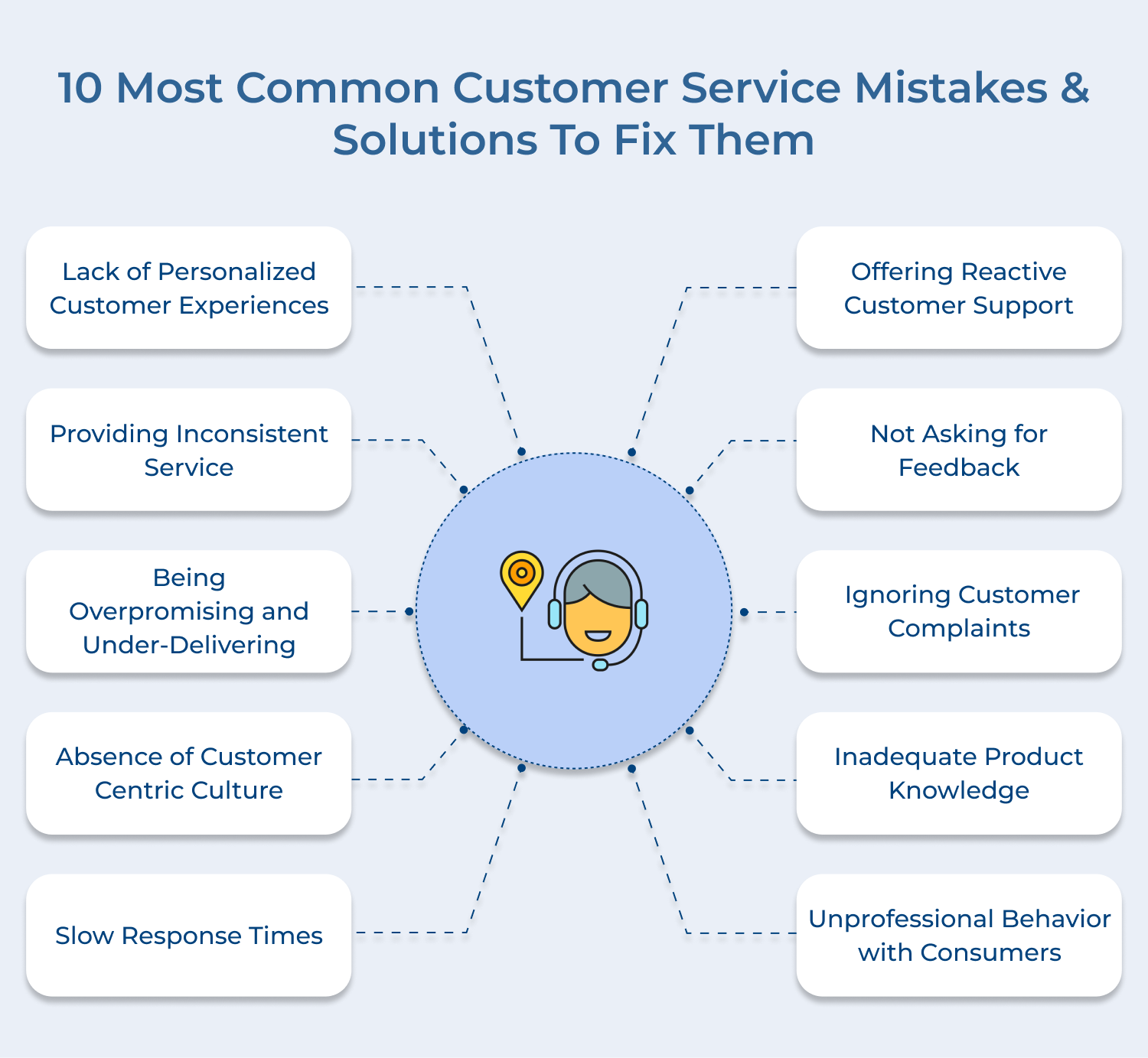 10 Most Common Customer Service Mistakes & Solutions To Fix Them

Lack of Personalized Customer Experiences

Providing Inconsistent Service

Being Overpromising and Under-Delivering

Absence of Customer Centric Culture

Slow Response Times

Offering Reactive Customer Support

Not Asking for Feedback

Ignoring Customer Complaints

Inadequate Product Knowledge

Unprofessional Behavior with Consumers